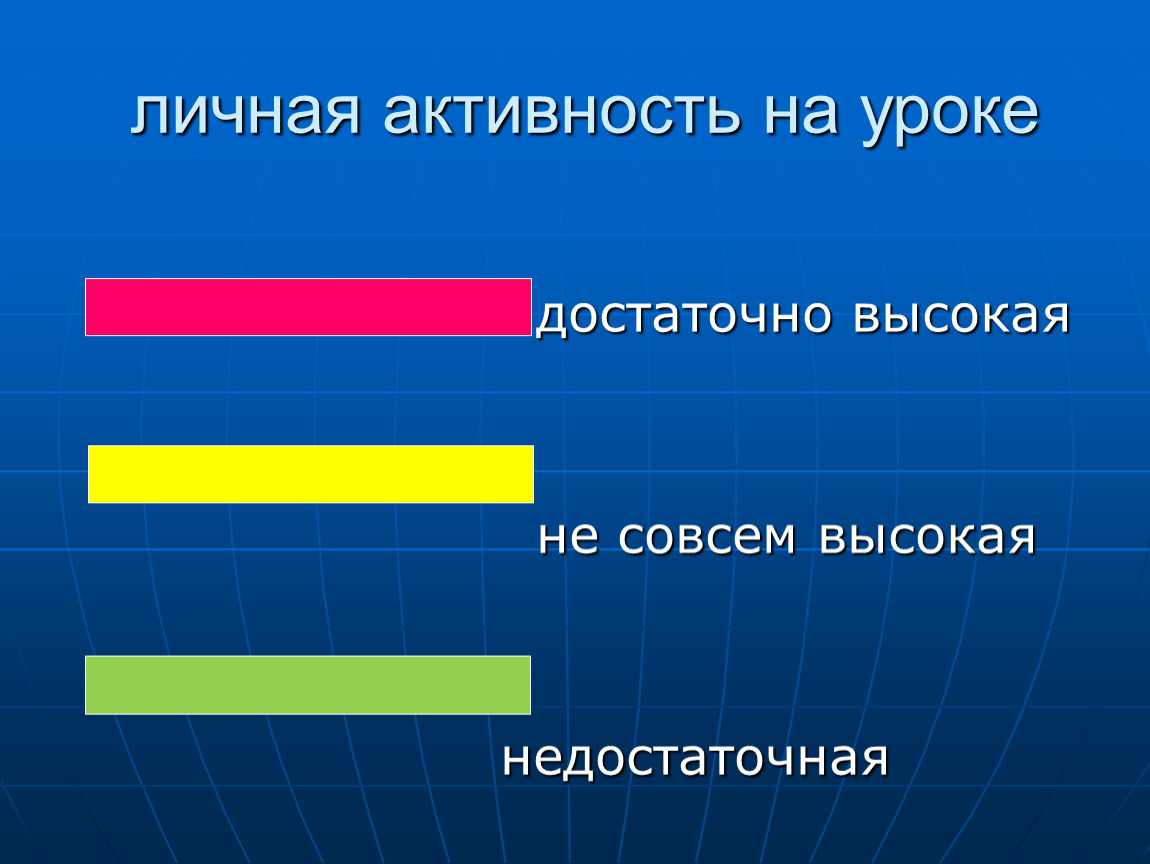 личная активность на уроке

достаточно высокая

не совсем высокая

недостаточная